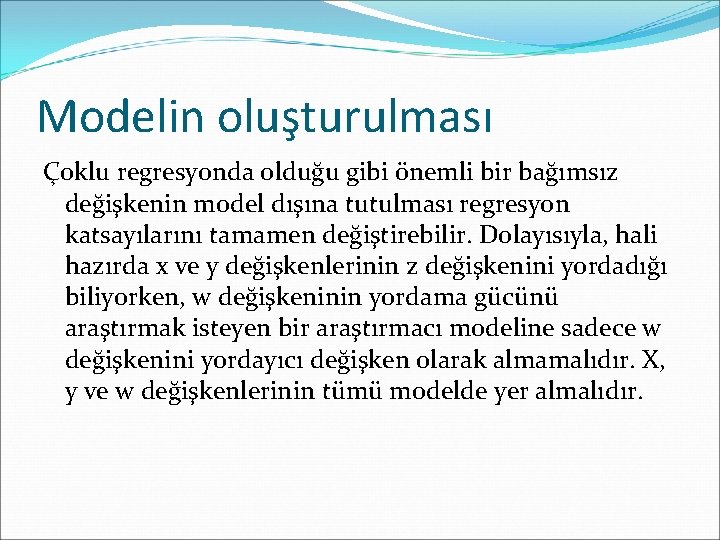 Modelin oluşturulması

Çoklu regresyonda olduğu gibi önemli bir bağımsız değişkenin model dışına tutulması regresyon katsayılarını tamamen değiştirebilir. Dolayısıyla, hali hazırda x ve y değişkenlerinin z değişkenini yordadığı biliyorken, w değişkeninin yordama gücünü araştırmak isteyen bir araştırmacı modeline sadece w değişkenini yordayıcı değişken olarak almamalıdır. X, y ve w değişkenlerinin tümü modelde yer almalıdır.